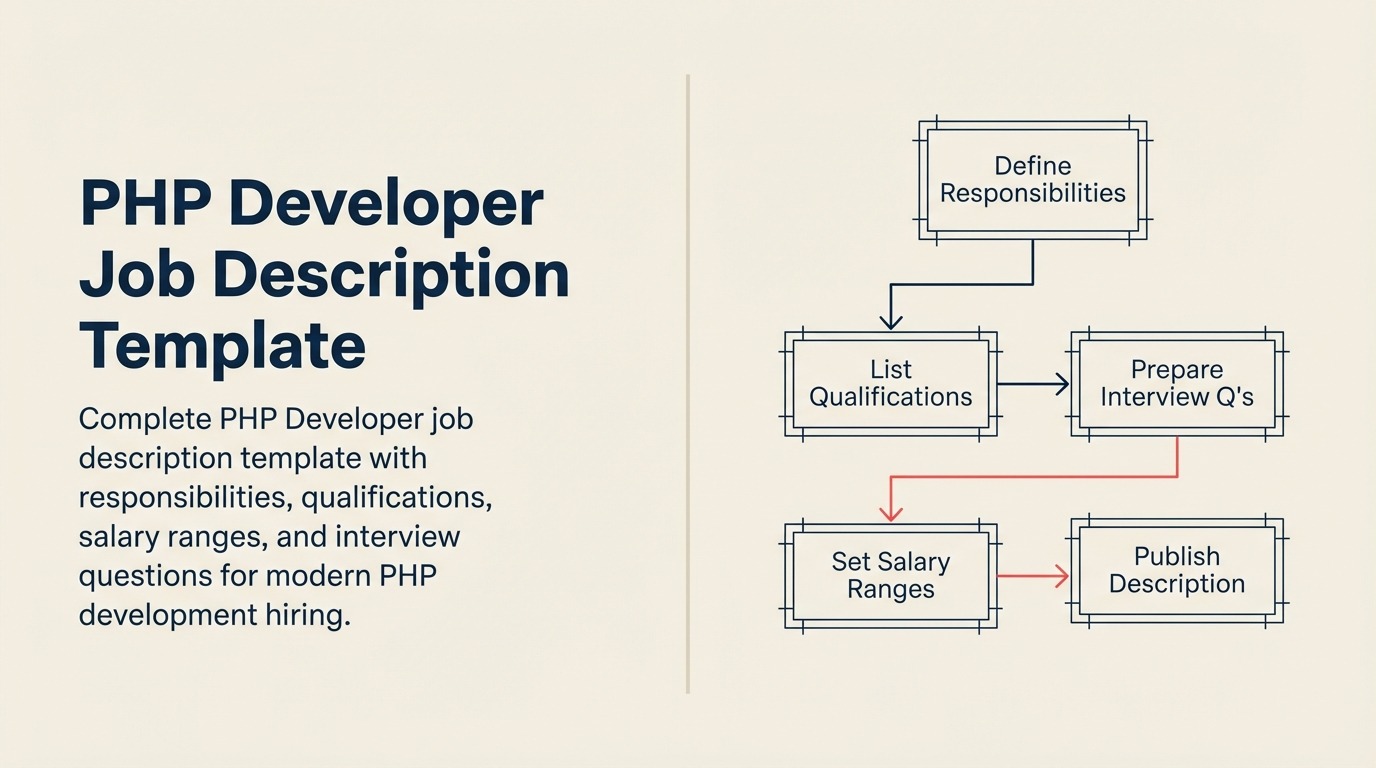 PHP Developer Job Description Template

Complete PHP Developer job description template with responsibilities, qualifications, salary ranges, and interview questions for modern PHP development hiring.

Define Responsibilities

List Qualifications

Prepare Interview Q's

Set Salary Ranges

Publish Description